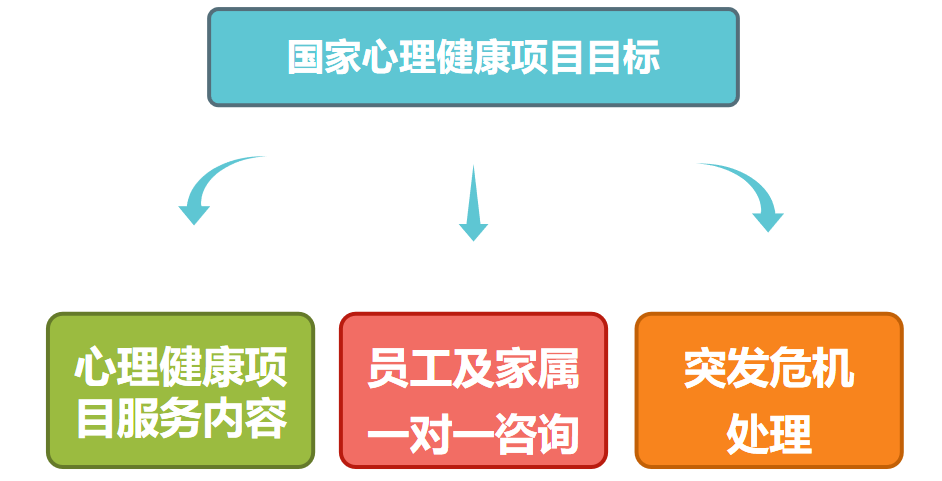 国家心理健康项目目标

心理健康项目服务内容

员工及家属一对一咨询

突发危机处理